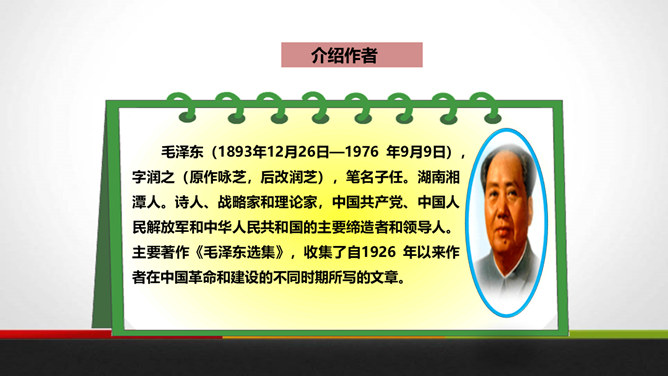 介绍作者

毛泽东（1893年12月26日—1976 年9月9日），字润之（原作咏芝，后改润芝），笔名子任。湖南湘潭人。诗人、战略家和理论家，中国共产党、中国人民解放军和中华人民共和国的主要缔造者和领导人。主要著作《毛泽东选集》，收集了自1926 年以来作者在中国革命和建设的不同时期所写的文章。